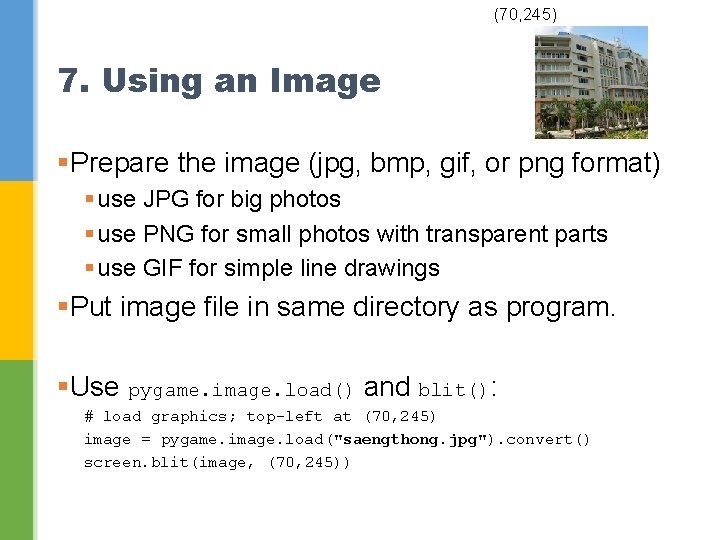 (70,245)

7. Using an Image

▪Prepare the image (jpg, bmp, gif, or png format)
▪use JPG for big photos
▪use PNG for small photos with transparent parts
▪use GIF for simple line drawings

▪Put image file in same directory as program.

▪Use pygame.image.load() and blit():
# load graphics; top-left at (70,245)
image = pygame.image.load("saengthong.jpg").convert()
screen.blit(image, (70,245))